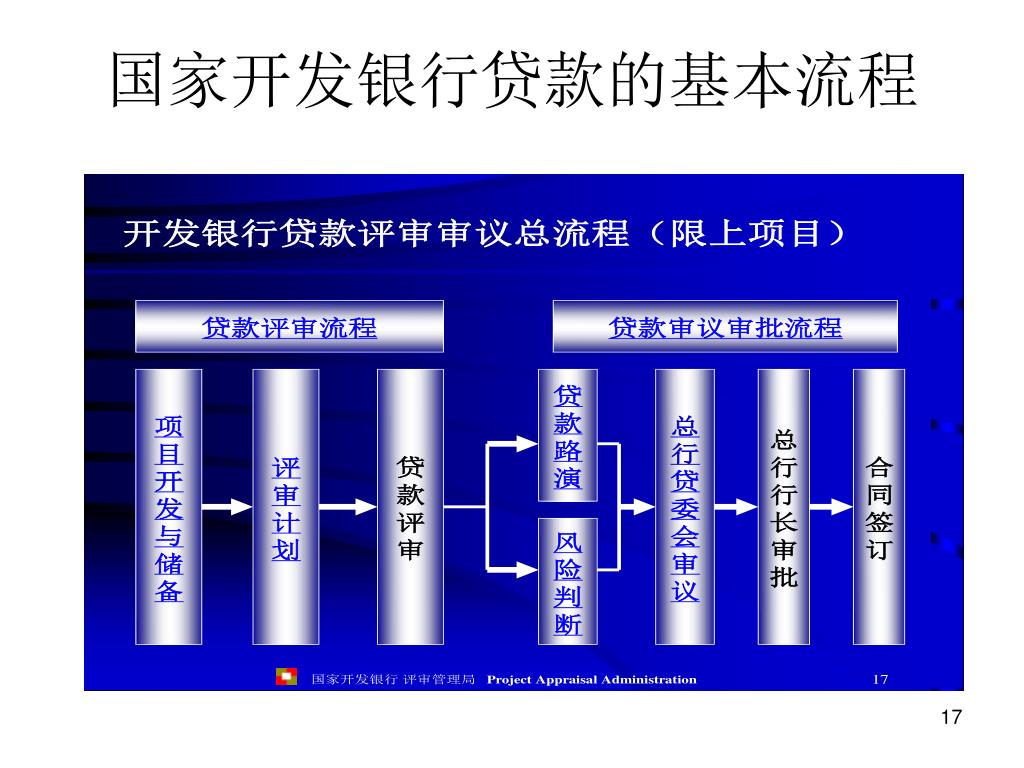 国家开发银行贷款的基本流程

开发银行贷款评审审议总流程（限上项目）

贷款评审流程

贷款审议审批流程

项目开发与储备

评审计划

贷款评审

贷款路演

风险判断

总行贷委会审议

总行行长审批

合同签订

国家开发银行 评审管理局 Project Appraisal Administration

17

17